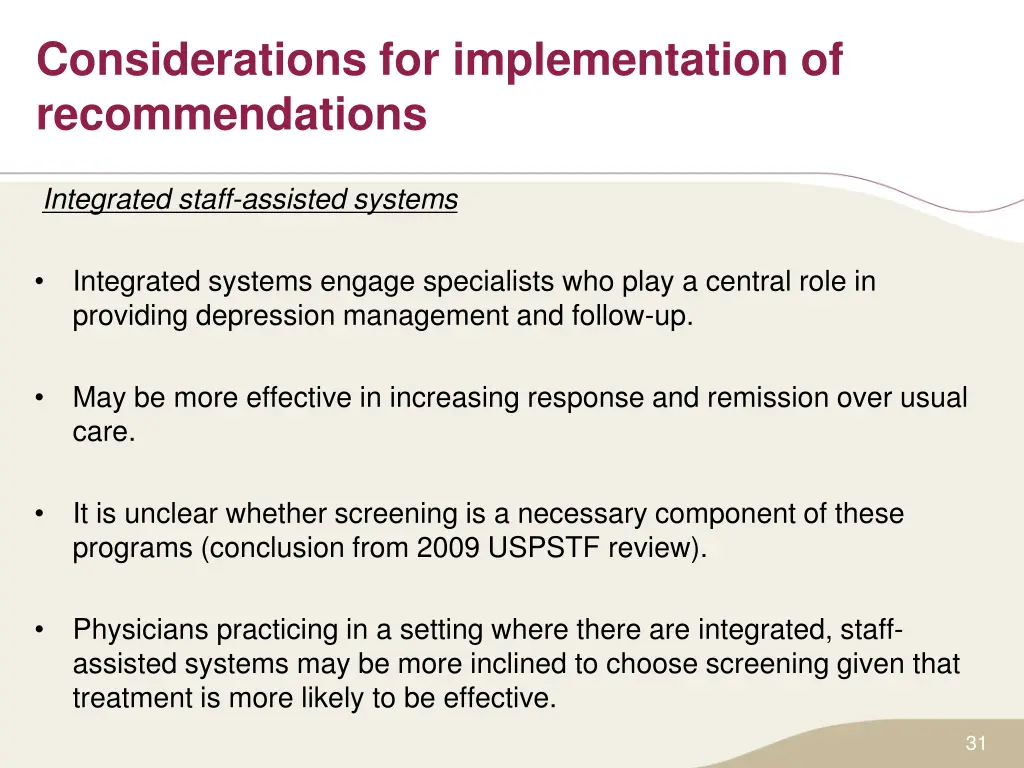 Considerations for implementation of recommendations

Integrated staff-assisted systems

• Integrated systems engage specialists who play a central role in providing depression management and follow-up.

• May be more effective in increasing response and remission over usual care.

• It is unclear whether screening is a necessary component of these programs (conclusion from 2009 USPSTF review).

• Physicians practicing in a setting where there are integrated, staff-assisted systems may be more inclined to choose screening given that treatment is more likely to be effective.

31